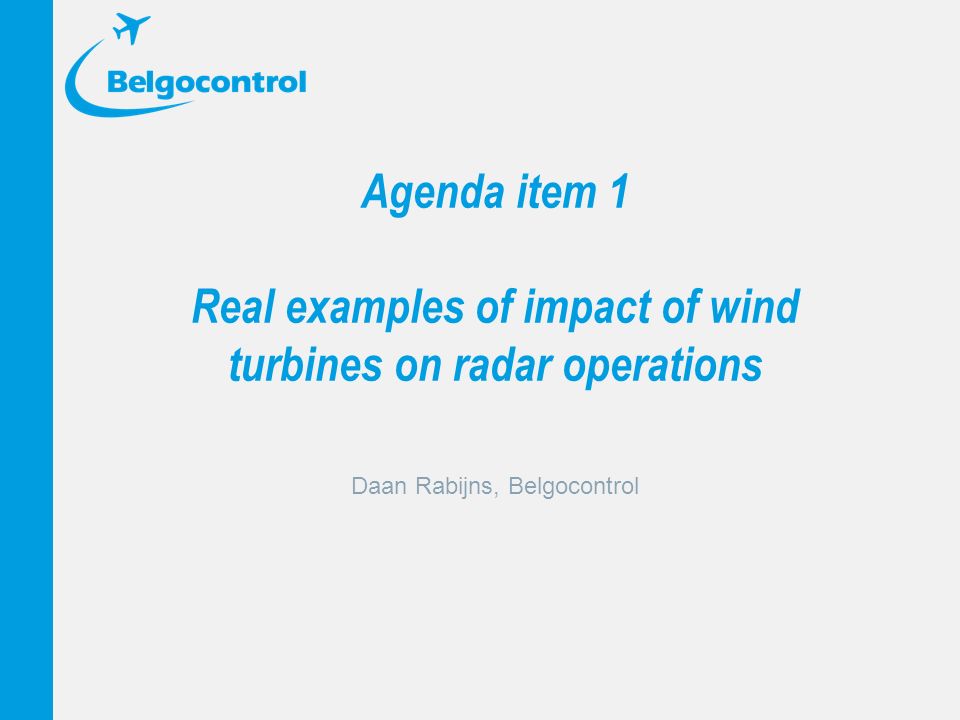 Belgocontrol

Agenda item 1

Real examples of impact of wind turbines on radar operations

Daan Rabijns, Belgocontrol